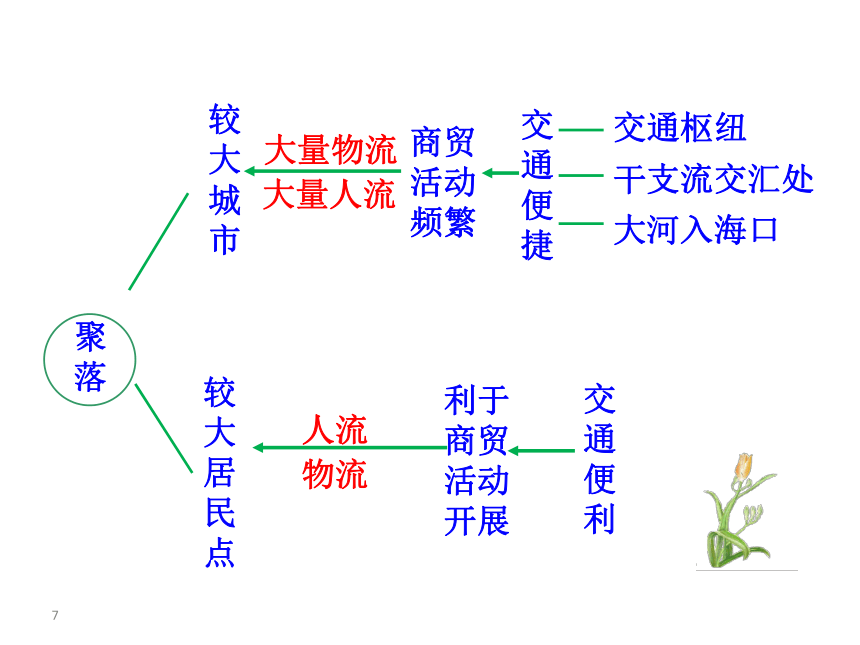 聚落

较大城市

大量物流
大量人流

商贸活动频繁

交通便捷

交通枢纽
干支流交汇处
大河入海口

较大居民点

人流
物流

利于商贸活动开展

交通便利

7